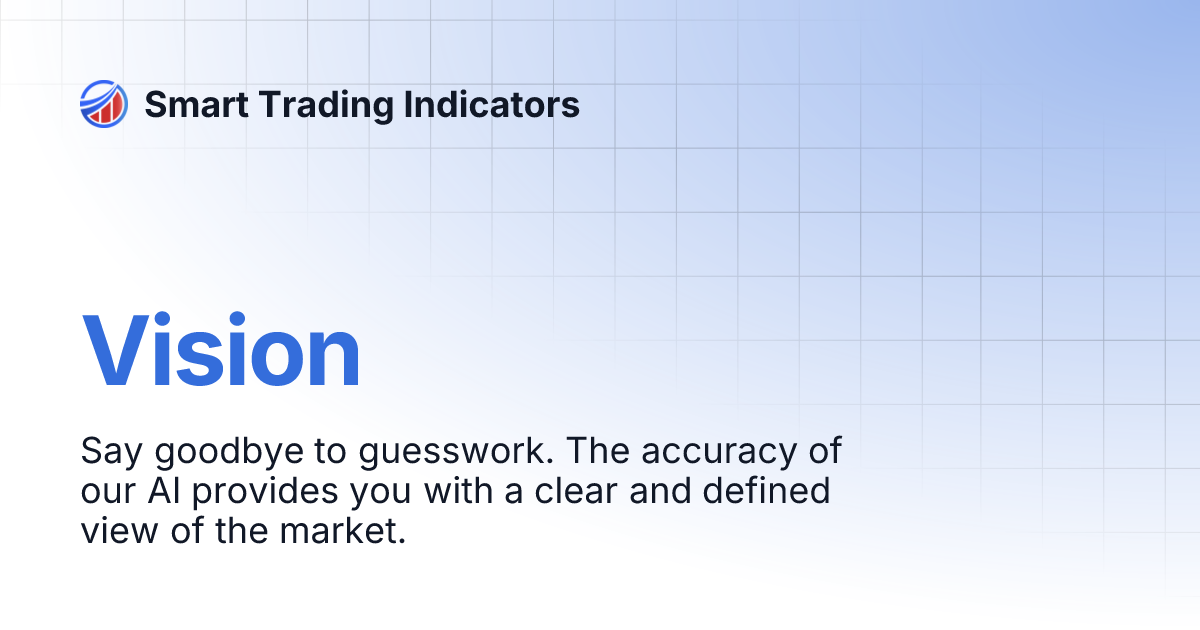 Smart Trading Indicators

Vision

Say goodbye to guesswork. The accuracy of our AI provides you with a clear and defined view of the market.